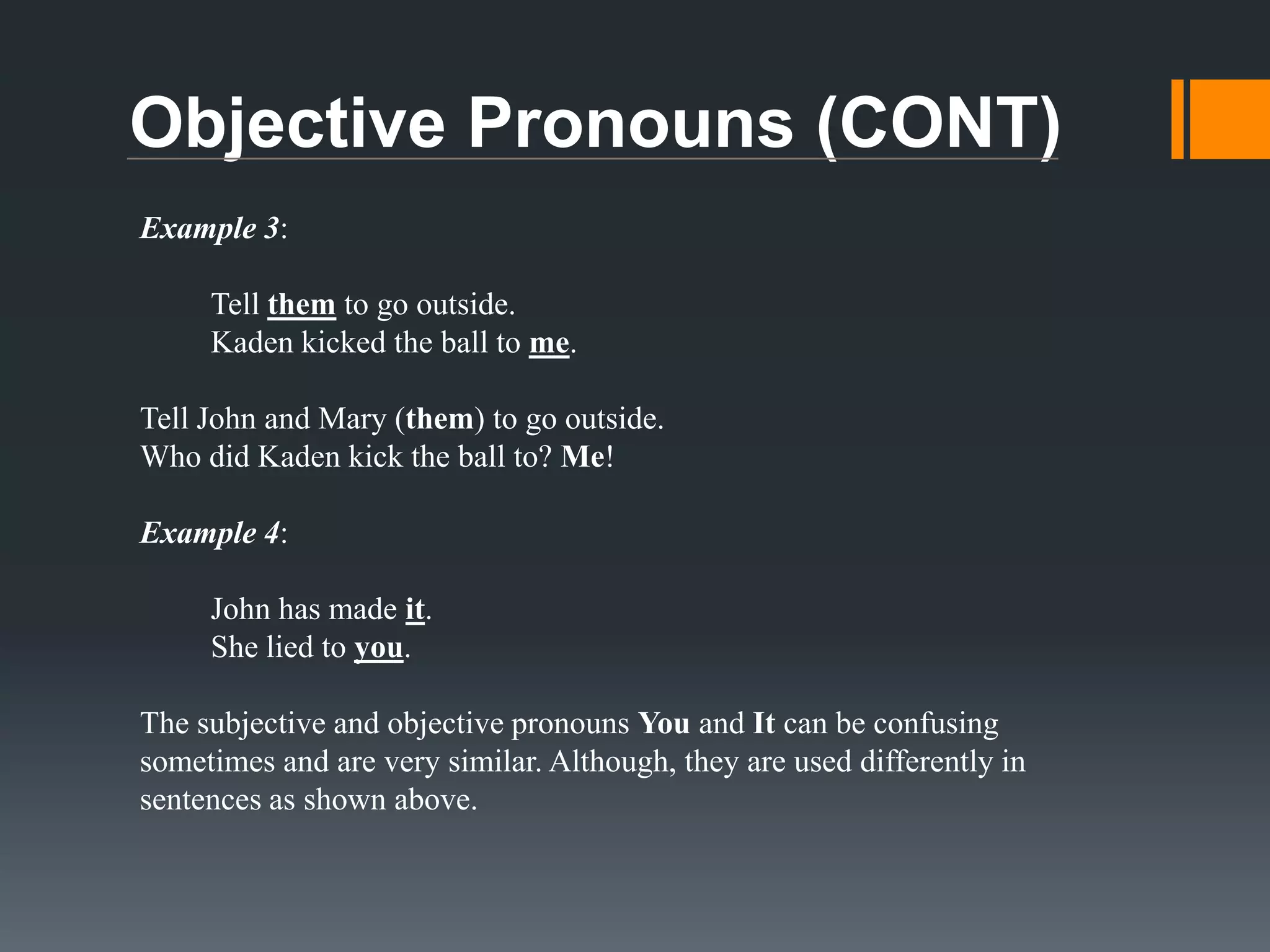 Objective Pronouns (CONT)

Example 3:

Tell them to go outside.
Kaden kicked the ball to me.

Tell John and Mary (them) to go outside.
Who did Kaden kick the ball to? Me!

Example 4:

John has made it.
She lied to you.

The subjective and objective pronouns You and It can be confusing sometimes and are very similar. Although, they are used differently in sentences as shown above.